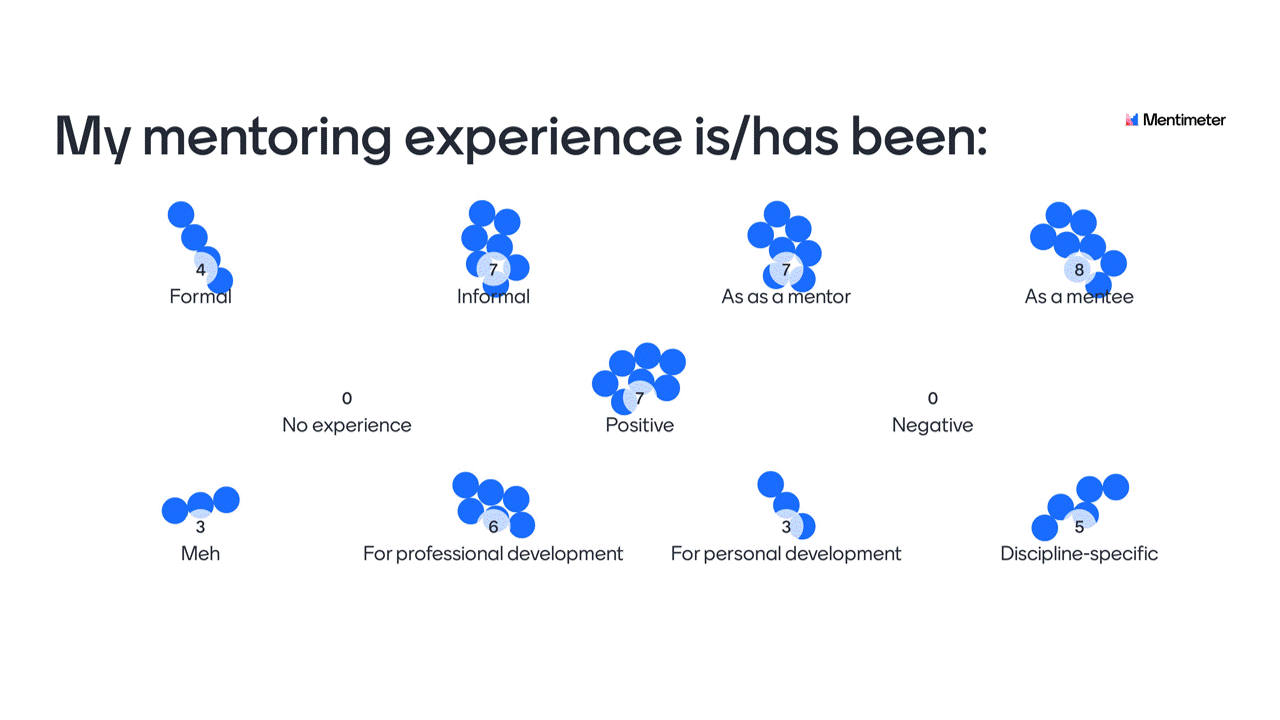 My mentoring experience is/has been:

Mentimeter

4
Formal

7
Informal

7
As as a mentor

8
As a mentee

0
No experience

7
Positive

0
Negative

3
Meh

6
For professional development

3
For personal development

5
Discipline-specific